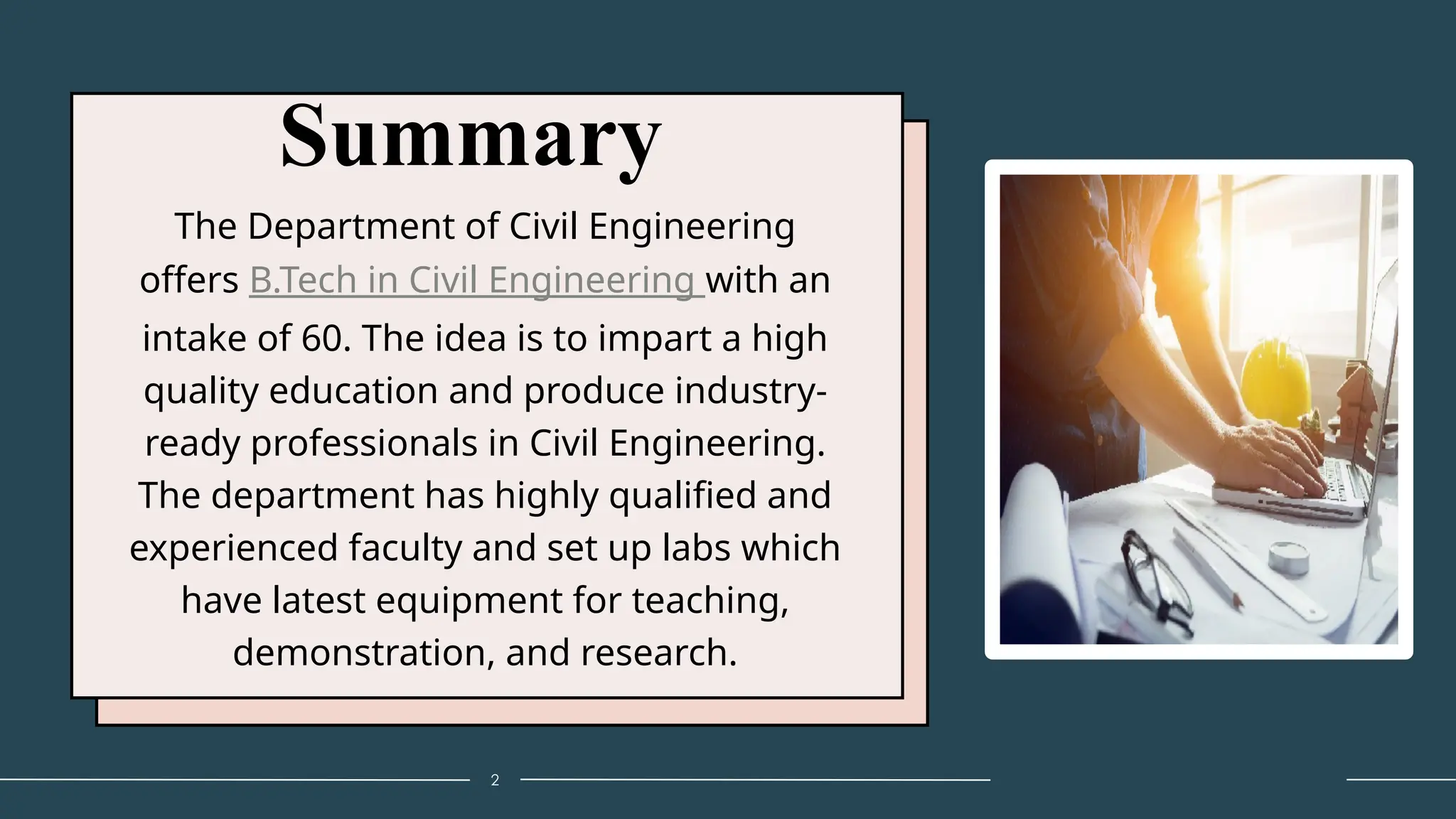 Summary

The Department of Civil Engineering offers B.Tech in Civil Engineering with an intake of 60. The idea is to impart a high quality education and produce industry-ready professionals in Civil Engineering. The department has highly qualified and experienced faculty and set up labs which have latest equipment for teaching, demonstration, and research.

2